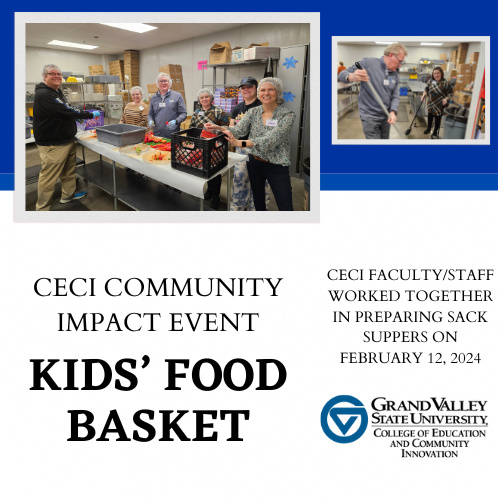 CECI COMMUNITY IMPACT EVENT

KIDS' FOOD BASKET

CECI FACULTY/STAFF WORKED TOGETHER IN PREPARING SACK SUPPERS ON FEBRUARY 12, 2024

GRAND VALLEY STATE UNIVERSITY
COLLEGE OF EDUCATION AND COMMUNITY INNOVATION